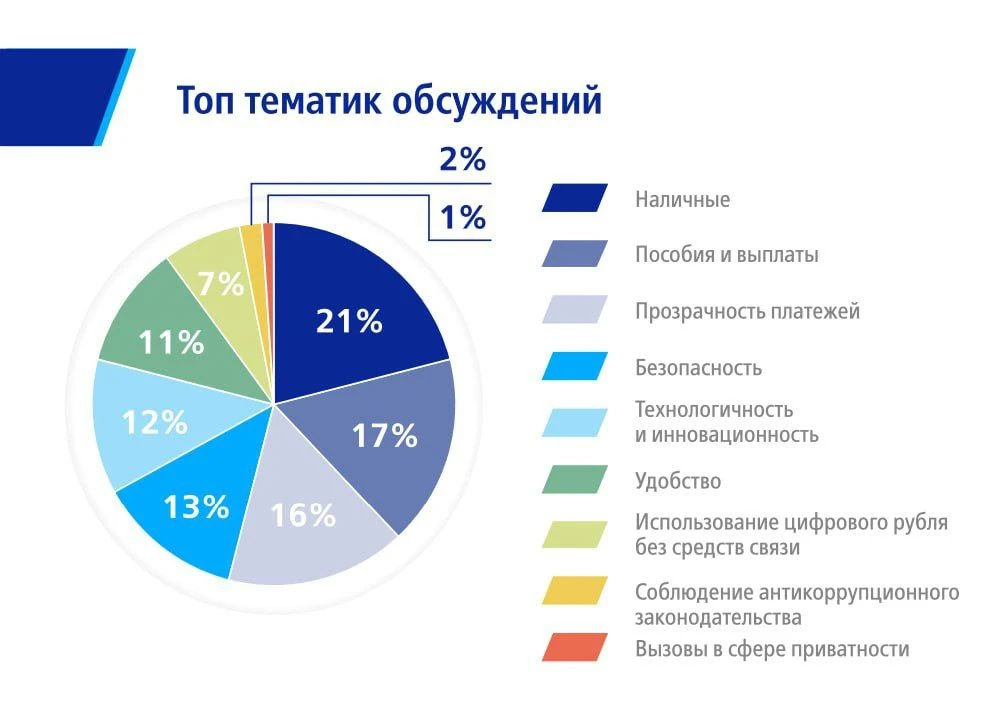 Топ тематик обсуждений

2%
1%
21%
17%
16%
13%
12%
11%
7%

Наличные
Пособия и выплаты
Прозрачность платежей
Безопасность
Технологичность и инновационность
Удобство
Использование цифрового рубля без средств связи
Соблюдение антикоррупционного законодательства
Вызовы в сфере приватности